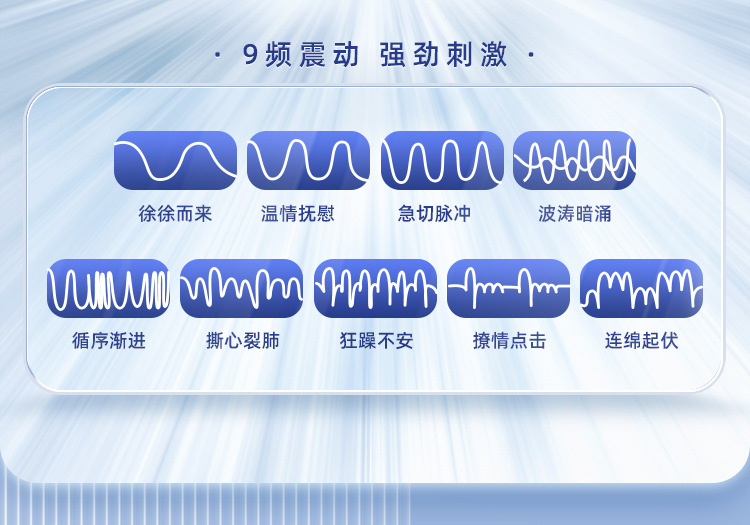 · 9频震动 强劲刺激 ·

徐徐而来
温情抚慰
急切脉冲
波涛暗涌

循序渐进
撕心裂肺
狂躁不安
撩情点击
连绵起伏